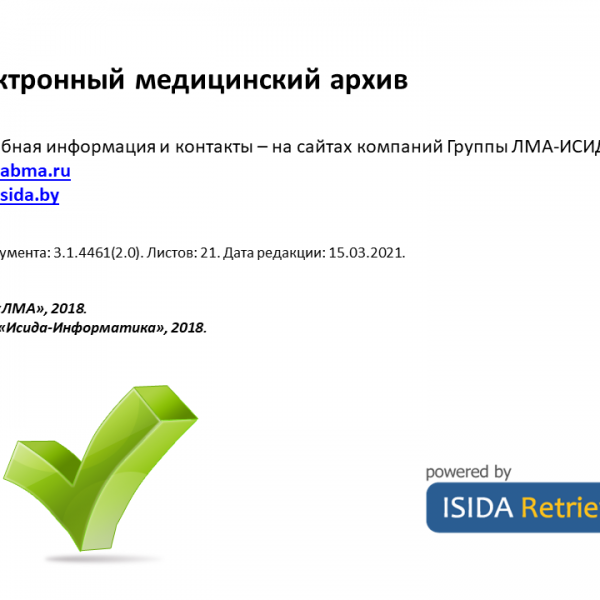 ктронный медицинский архив

бная информация и контакты – на сайтах компаний Группы ЛМА-ИСИД
abma.ru
sida.by

умента: 3.1.4461(2.0). Листов: 21. Дата редакции: 15.03.2021.

ЛМА», 2018.
«Исида-Информатика», 2018.

powered by
ISIDA Retrie